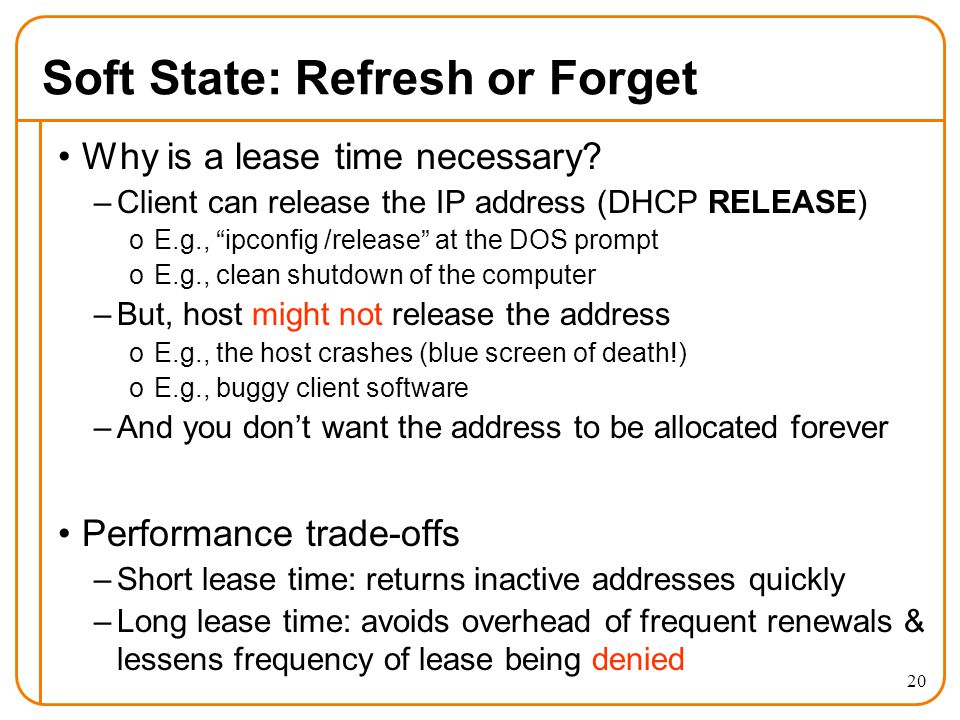 Soft State: Refresh or Forget

• Why is a lease time necessary?
– Client can release the IP address (DHCP RELEASE)
o E.g., “ipconfig /release” at the DOS prompt
o E.g., clean shutdown of the computer
– But, host might not release the address
o E.g., the host crashes (blue screen of death!)
o E.g., buggy client software
– And you don’t want the address to be allocated forever

• Performance trade-offs
– Short lease time: returns inactive addresses quickly
– Long lease time: avoids overhead of frequent renewals & lessens frequency of lease being denied

20